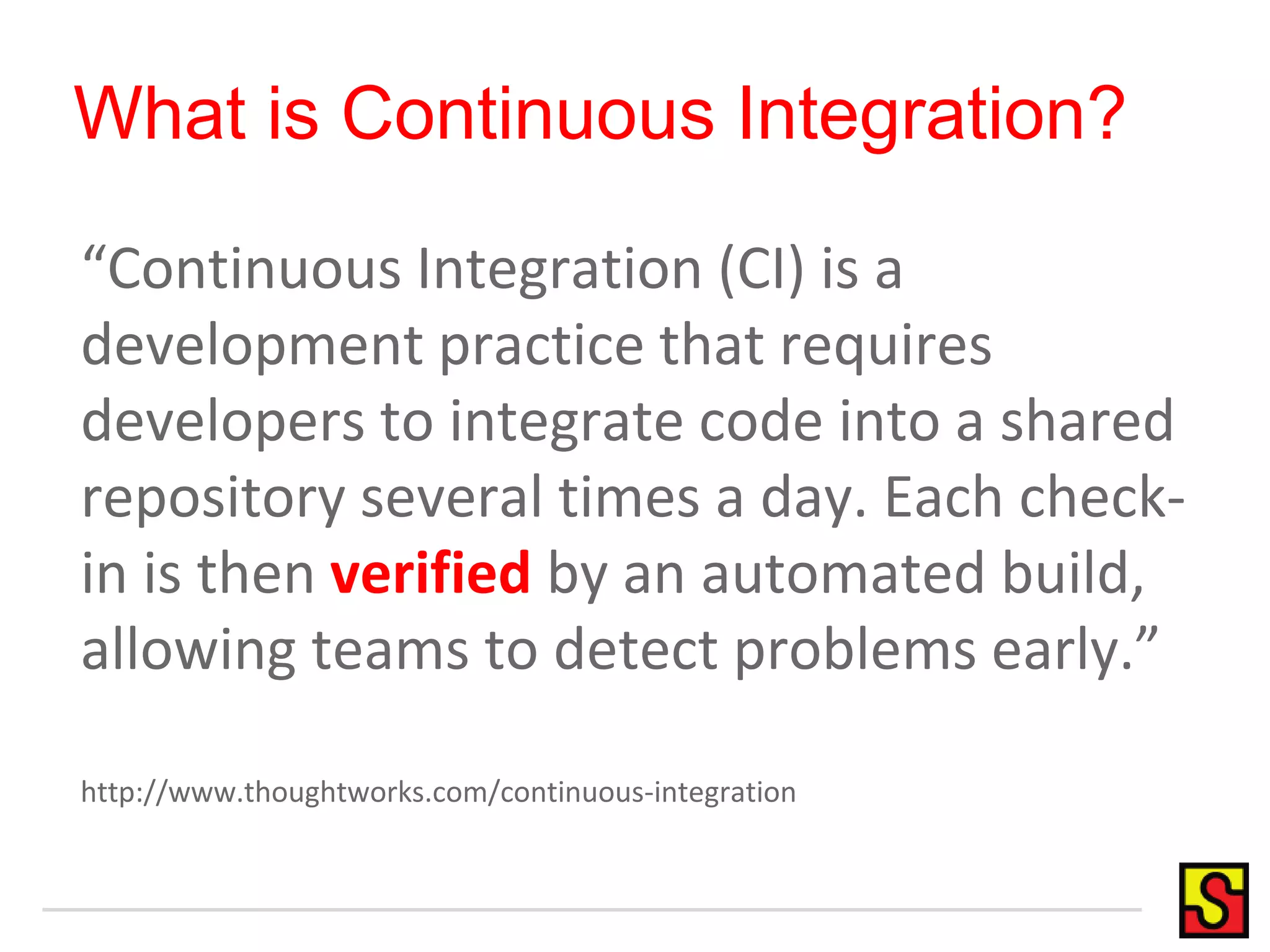 What is Continuous Integration?

“Continuous Integration (CI) is a development practice that requires developers to integrate code into a shared repository several times a day. Each check-in is then verified by an automated build, allowing teams to detect problems early.”

http://www.thoughtworks.com/continuous-integration

S